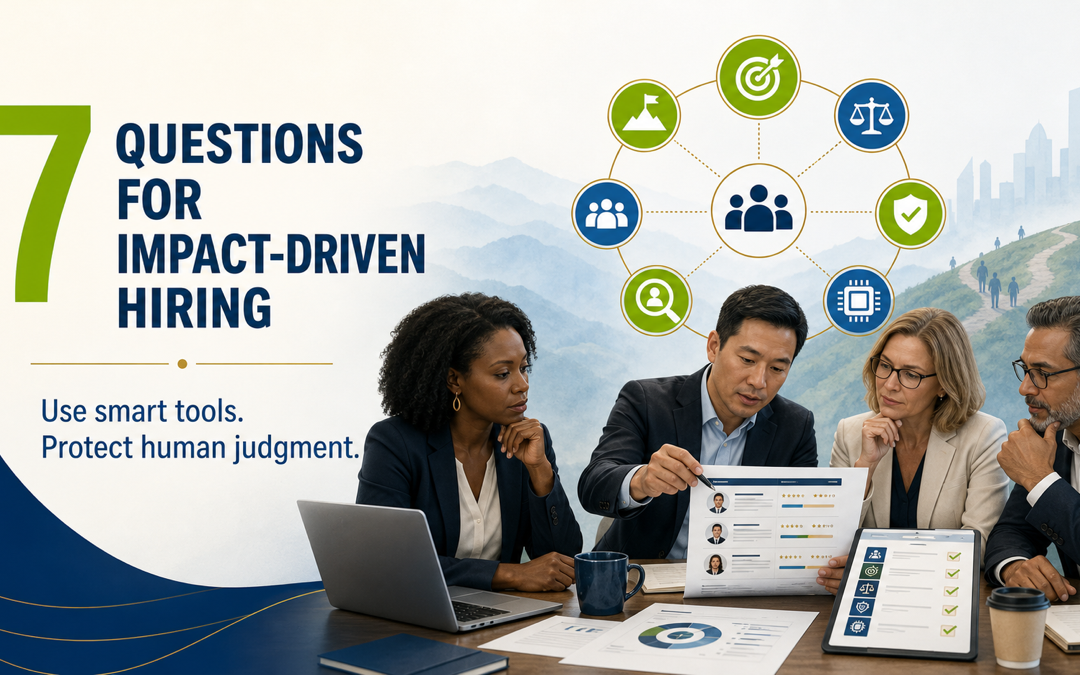 7 QUESTIONS FOR IMPACT-DRIVEN HIRING

Use smart tools.
Protect human judgment.